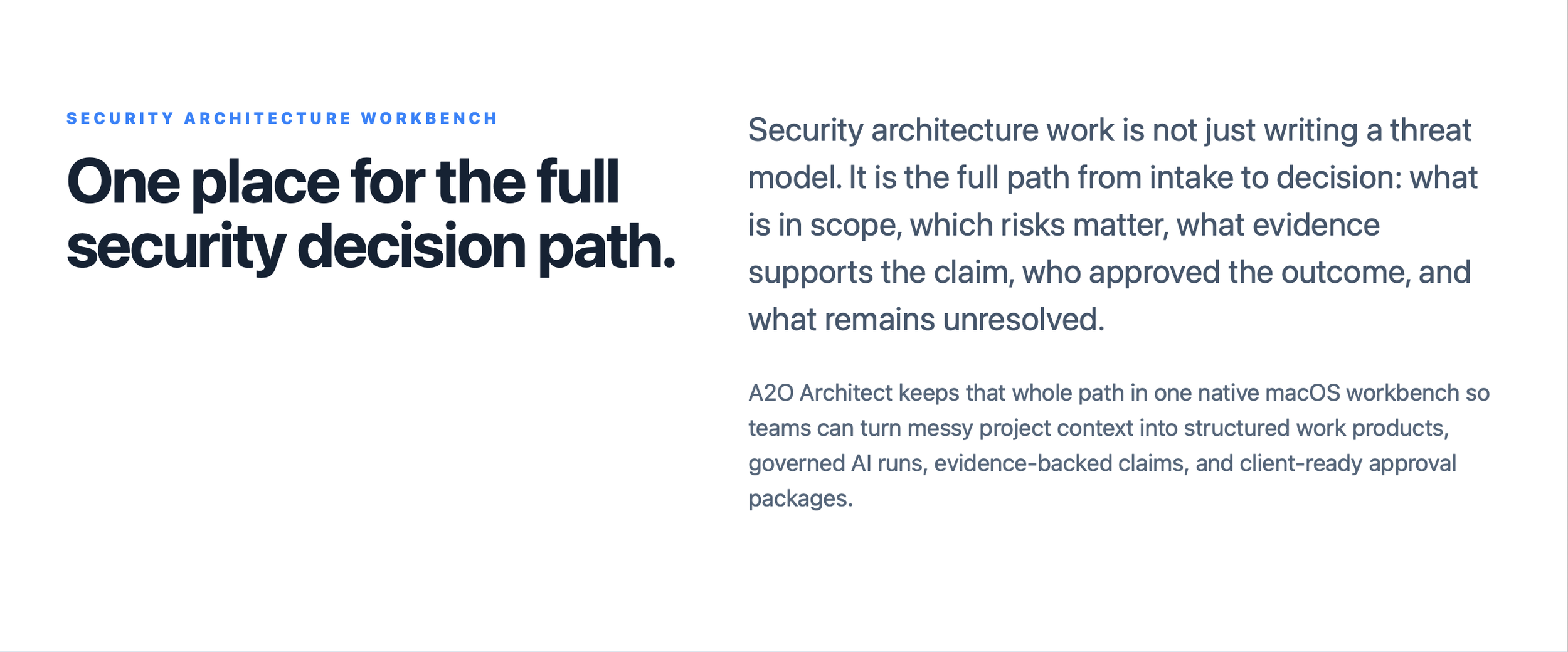 SECURITY ARCHITECTURE WORKBENCH

One place for the full security decision path.

Security architecture work is not just writing a threat model. It is the full path from intake to decision: what is in scope, which risks matter, what evidence supports the claim, who approved the outcome, and what remains unresolved.

A2O Architect keeps that whole path in one native macOS workbench so teams can turn messy project context into structured work products, governed AI runs, evidence-backed claims, and client-ready approval packages.